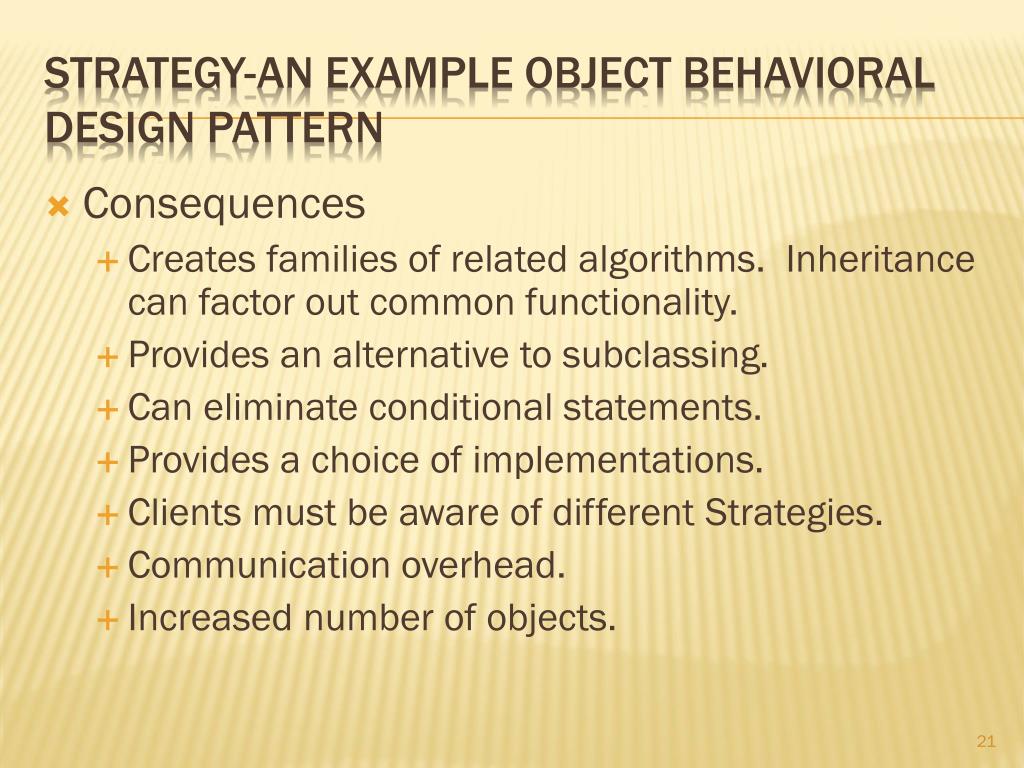 STRATEGY-AN EXAMPLE OBJECT BEHAVIORAL DESIGN PATTERN

Consequences

Creates families of related algorithms. Inheritance can factor out common functionality.

Provides an alternative to subclassing.

Can eliminate conditional statements.

Provides a choice of implementations.

Clients must be aware of different Strategies.

Communication overhead.

Increased number of objects.

21